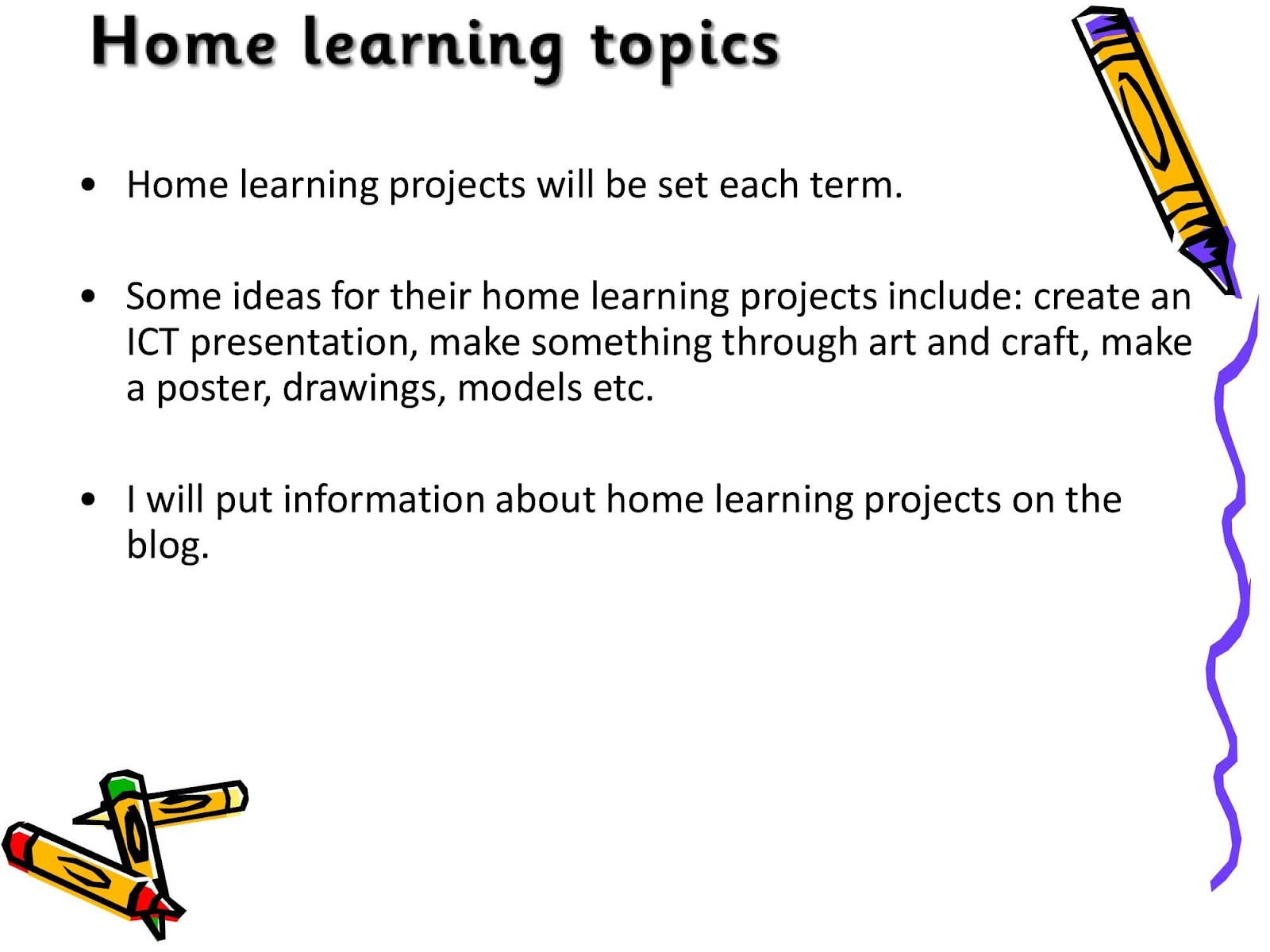 Home learning topics

• Home learning projects will be set each term.

• Some ideas for their home learning projects include: create an ICT presentation, make something through art and craft, make a poster, drawings, models etc.

• I will put information about home learning projects on the blog.